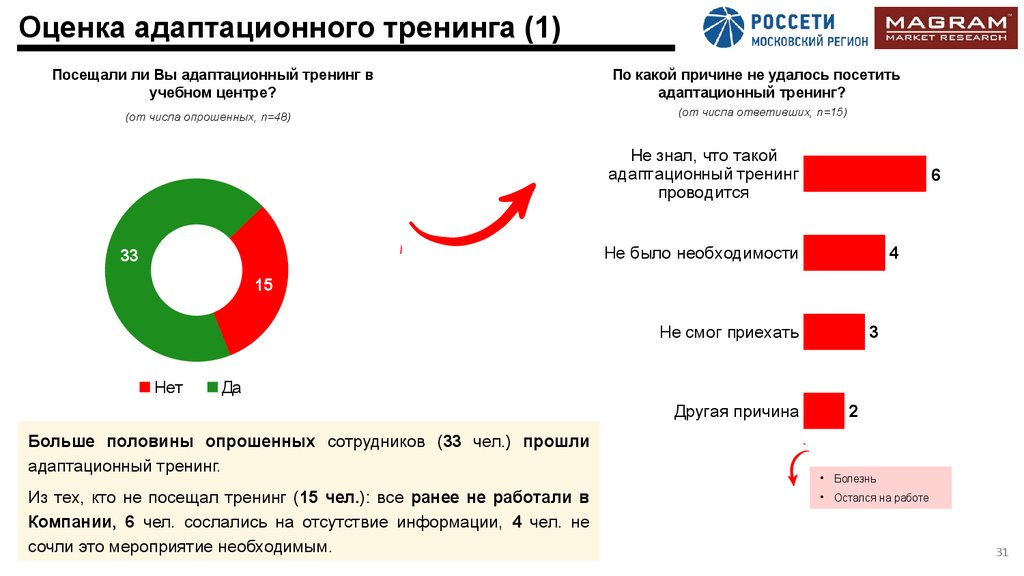 Оценка адаптационного тренинга (1)

РОССЕТИ
МОСКОВСКИЙ РЕГИОН

MAGRAM
MARKET RESEARCH

Посещали ли Вы адаптационный тренинг в учебном центре?

(от числа опрошенных, n=48)

33

15

Нет Да

По какой причине не удалось посетить адаптационный тренинг?

(от числа ответивших, n=15)

Не знал, что такой адаптационный тренинг проводится 6

Не было необходимости 4

Не смог приехать 3

Другая причина 2

• Болезнь
• Остался на работе

Больше половины опрошенных сотрудников (33 чел.) прошли адаптационный тренинг.

Из тех, кто не посещал тренинг (15 чел.): все ранее не работали в Компании, 6 чел. сослались на отсутствие информации, 4 чел. не сочли это мероприятие необходимым.

31